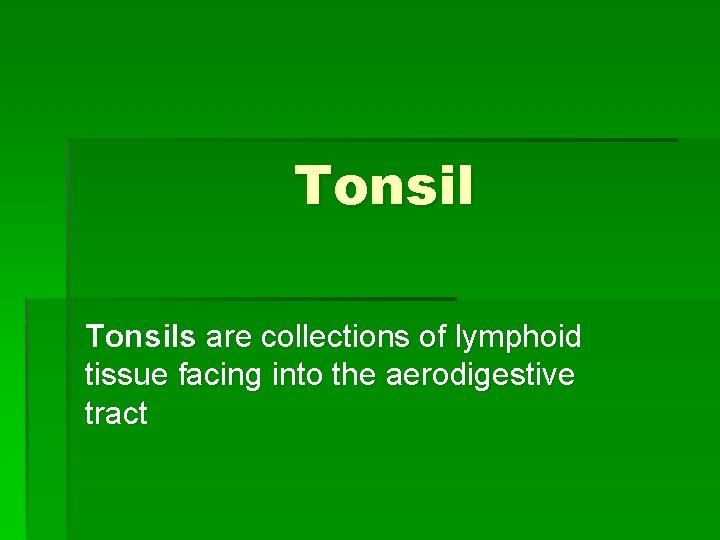 Tonsil

Tonsils are collections of lymphoid tissue facing into the aerodigestive tract